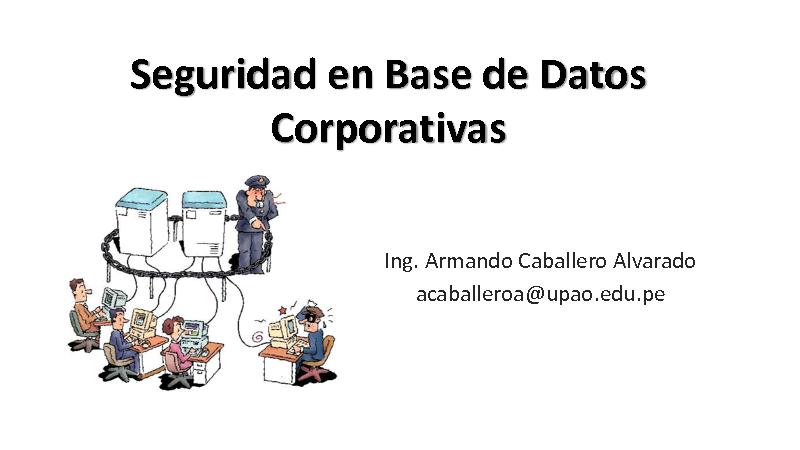 Seguridad en Base de Datos Corporativas

Ing. Armando Caballero Alvarado
acaballeroa@upao.edu.pe